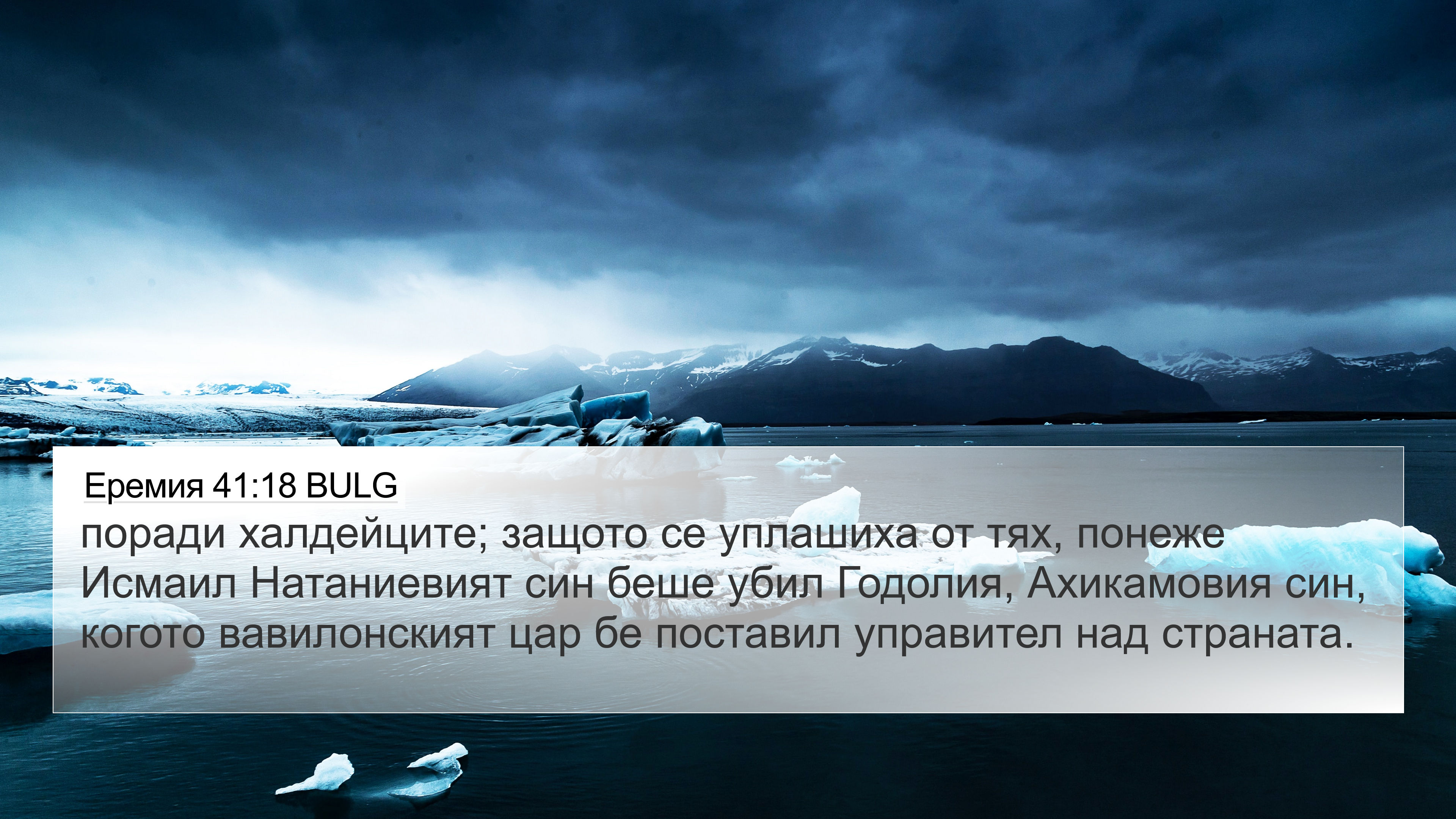 Еремия 41:18 BULG

поради халдейците; защото се уплашиха от тях, понеже Исмаил Натаниевият син беше убил Годолия, Ахикамовия син, когото вавилонският цар бе поставил управител над страната.